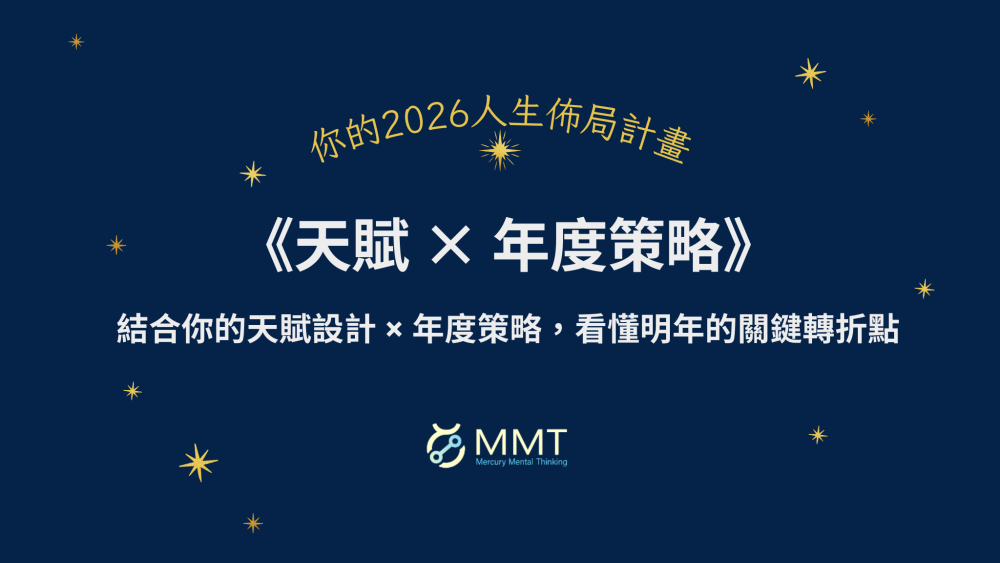 你的2026人生佈局計畫

《天賦 × 年度策略》

結合你的天賦設計 × 年度策略，看懂明年的關鍵轉折點

MMT
Mercury Mental Thinking